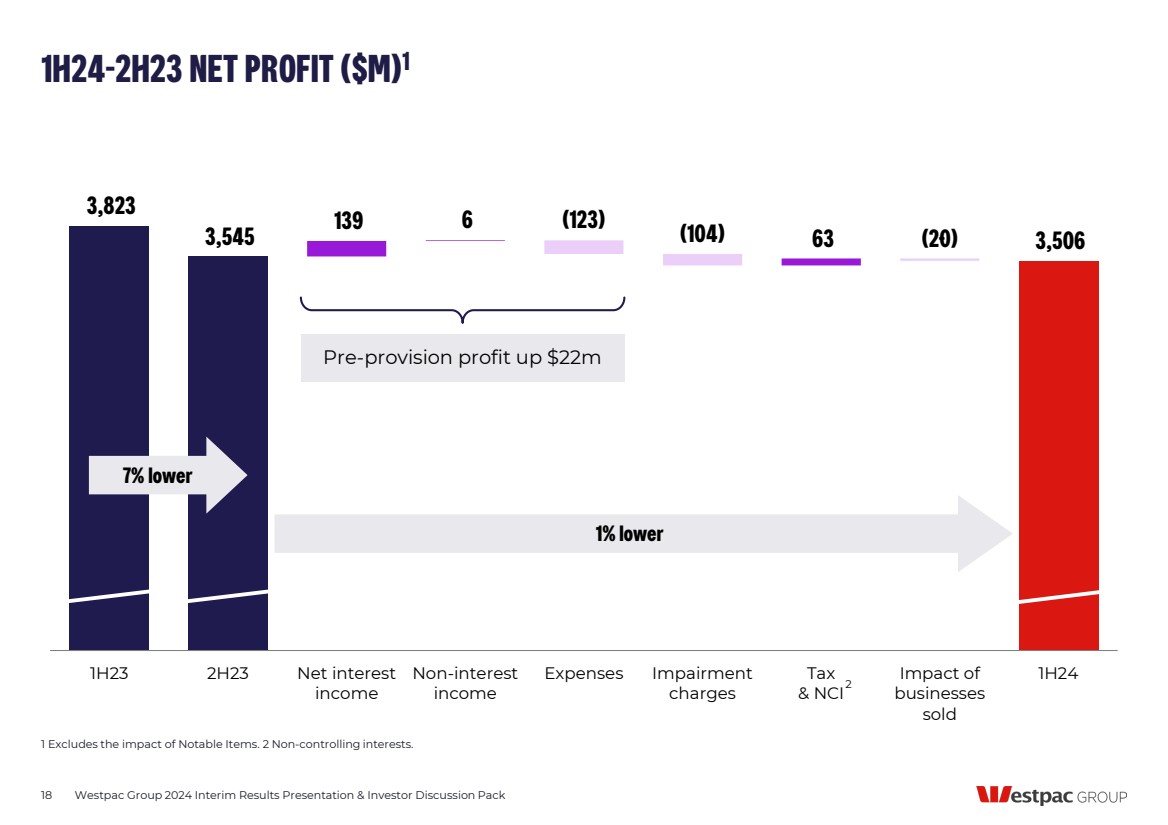 1H24-2H23 NET PROFIT ($M)$^1$

3,823
3,545
139
6
(123)
(104)
63
(20)
3,506

Pre-provision profit up $22m

7% lower

1% lower

1H23
2H23
Net interest income
Non-interest income
Expenses
Impairment charges
Tax & NCI$^2$
Impact of businesses sold
1H24

1 Excludes the impact of Notable Items. 2 Non-controlling interests.

18 Westpac Group 2024 Interim Results Presentation & Investor Discussion Pack

Westpac GROUP